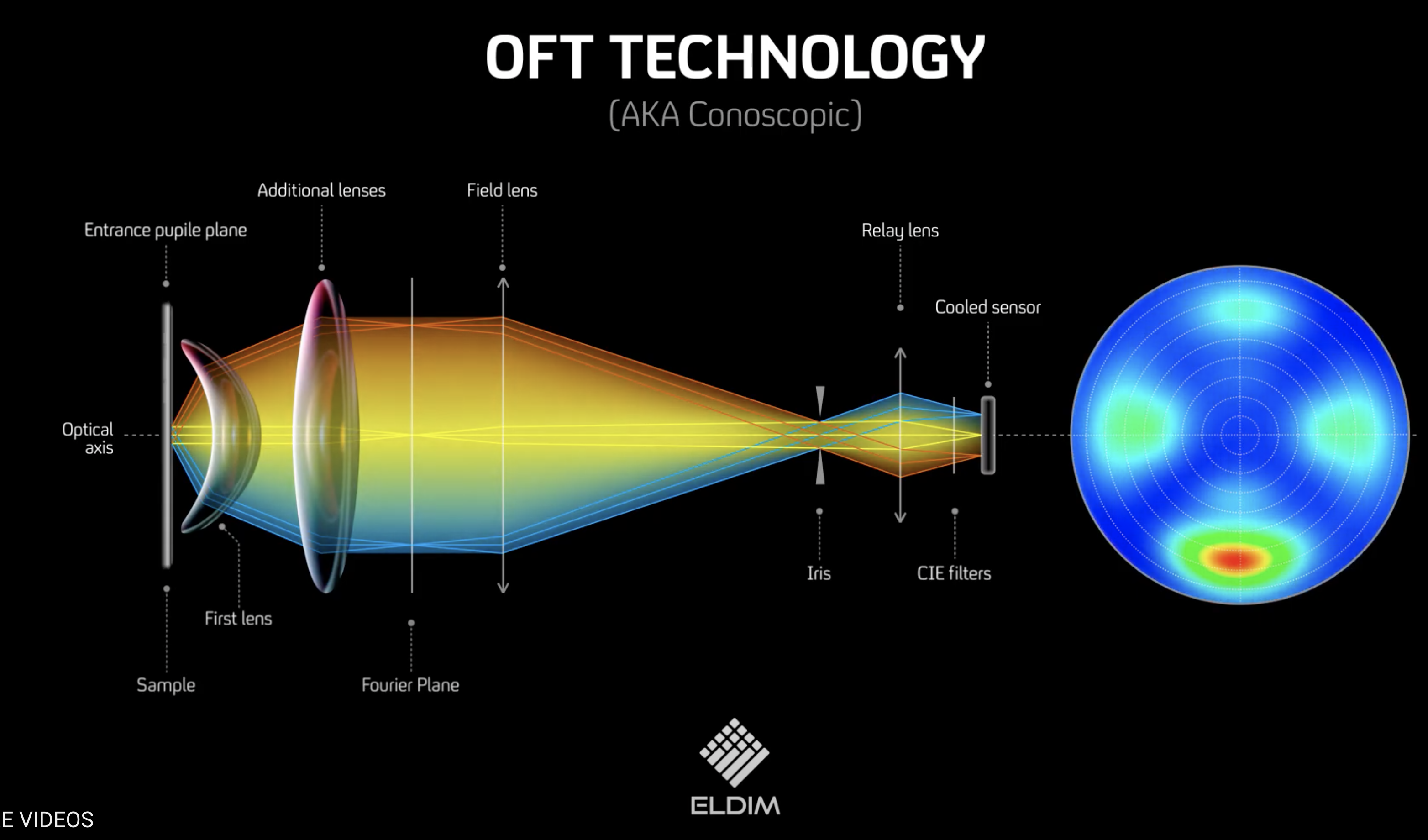 OFT TECHNOLOGY

(AKA Conoscopic)

Additional lenses

Field lens

Entrance pupile plane

Relay lens

Cooled sensor

Optical axis

Iris

CIE filters

First lens

Sample

Fourier Plane

ELDIM

E VIDEOS